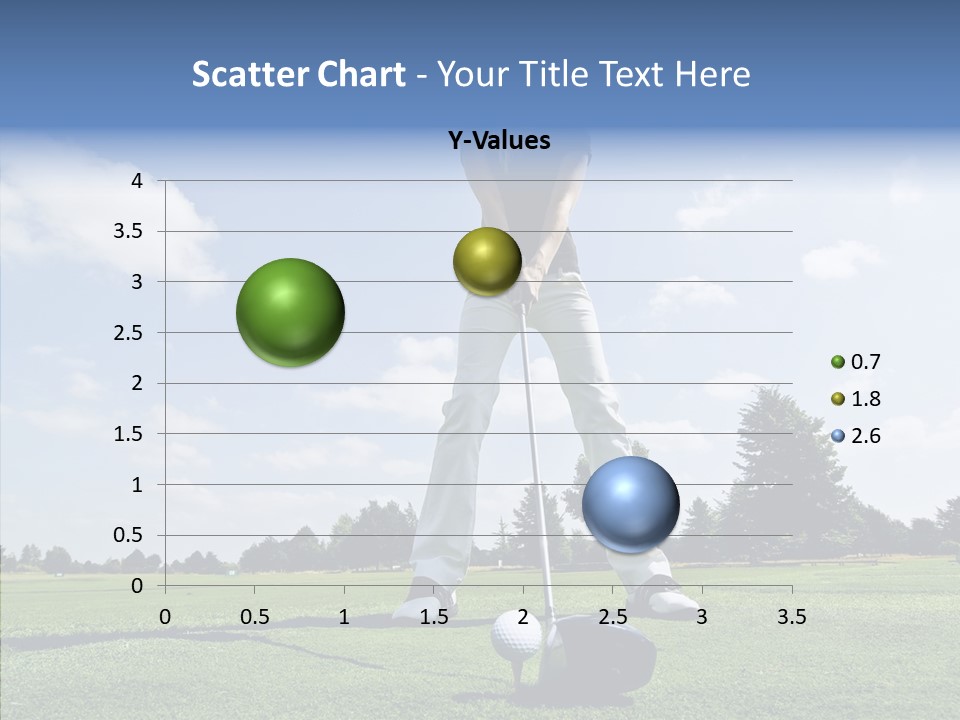 Scatter Chart - Your Title Text Here

Y-Values

4
3.5
3
2.5
2
1.5
1
0.5
0

0 0.5 1 1.5 2 2.5 3 3.5

0.7
1.8
2.6